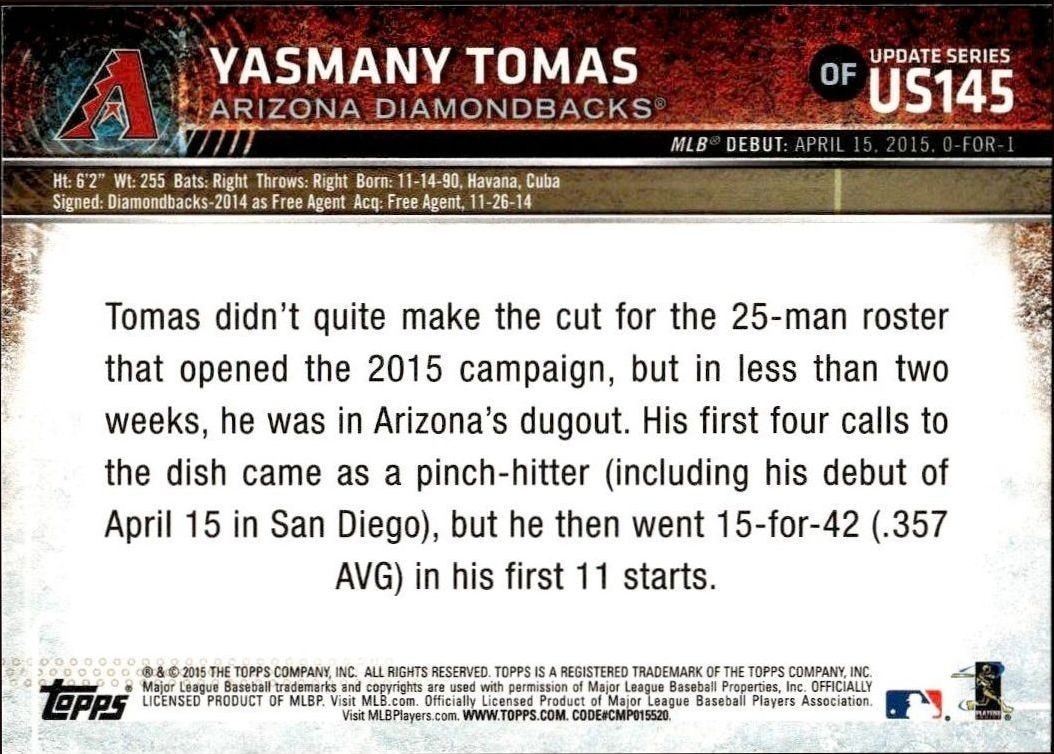 YASMANY TOMAS
ARIZONA DIAMONDBACKS®

OF
UPDATE SERIES
US145

MLB® DEBUT: APRIL 15, 2015, 0-FOR-1

Ht: 6'2" Wt: 255 Bats: Right Throws: Right Born: 11-14-90, Havana, Cuba
Signed: Diamondbacks-2014 as Free Agent Acq: Free Agent, 11-26-14

Tomas didn't quite make the cut for the 25-man roster that opened the 2015 campaign, but in less than two weeks, he was in Arizona's dugout. His first four calls to the dish came as a pinch-hitter (including his debut of April 15 in San Diego), but he then went 15-for-42 (.357 AVG) in his first 11 starts.

topps

® & © 2015 THE TOPPS COMPANY, INC. ALL RIGHTS RESERVED. TOPPS IS A REGISTERED TRADEMARK OF THE TOPPS COMPANY, INC. Major League Baseball trademarks and copyrights are used with permission of Major League Baseball Properties, Inc. OFFICIALLY LICENSED PRODUCT OF MLBP. Visit MLB.com. Officially Licensed Product of Major League Baseball Players Association. Visit MLBPlayers.com. WWW.TOPPS.COM. CODE#CMP015520.